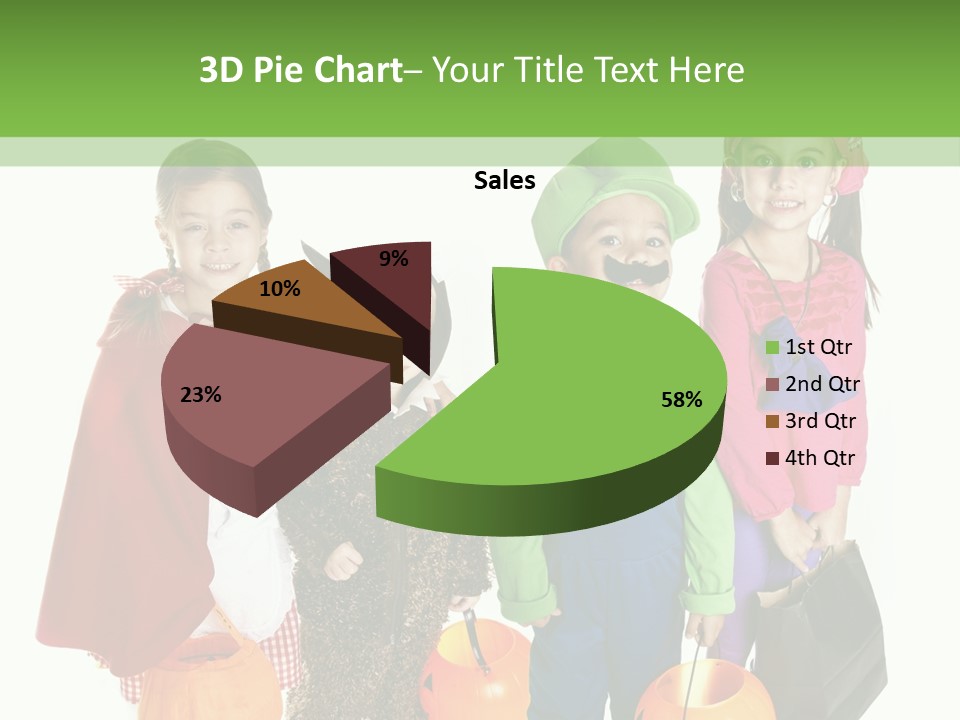 3D Pie Chart– Your Title Text Here

Sales

9%
10%
23%
58%

1st Qtr
2nd Qtr
3rd Qtr
4th Qtr